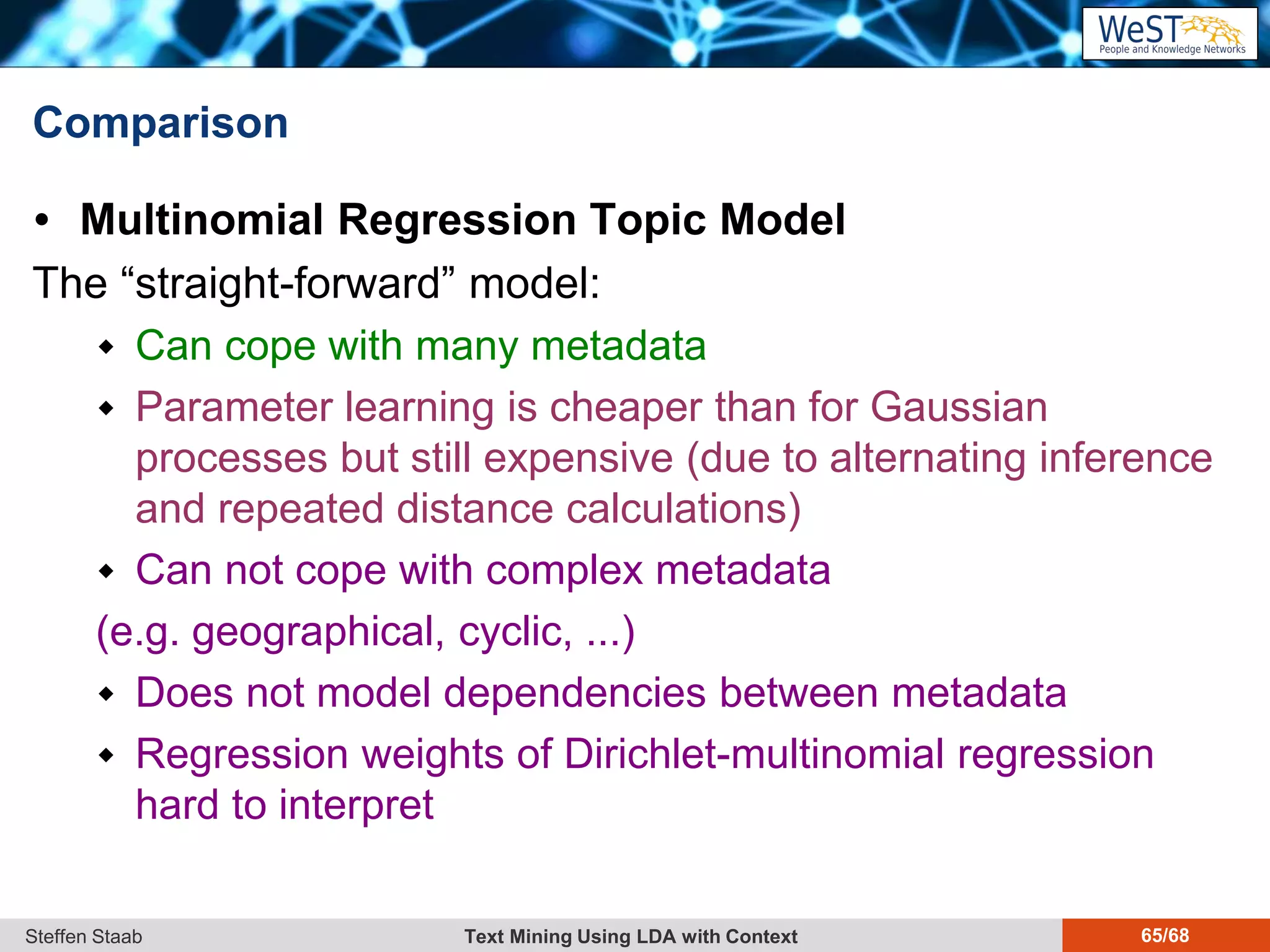 WeST
People and Knowledge Networks

Comparison

• Multinomial Regression Topic Model

The “straight-forward” model:

◆ Can cope with many metadata

◆ Parameter learning is cheaper than for Gaussian processes but still expensive (due to alternating inference and repeated distance calculations)

◆ Can not cope with complex metadata

(e.g. geographical, cyclic, ...)

◆ Does not model dependencies between metadata

◆ Regression weights of Dirichlet-multinomial regression hard to interpret

Steffen Staab Text Mining Using LDA with Context 65/68